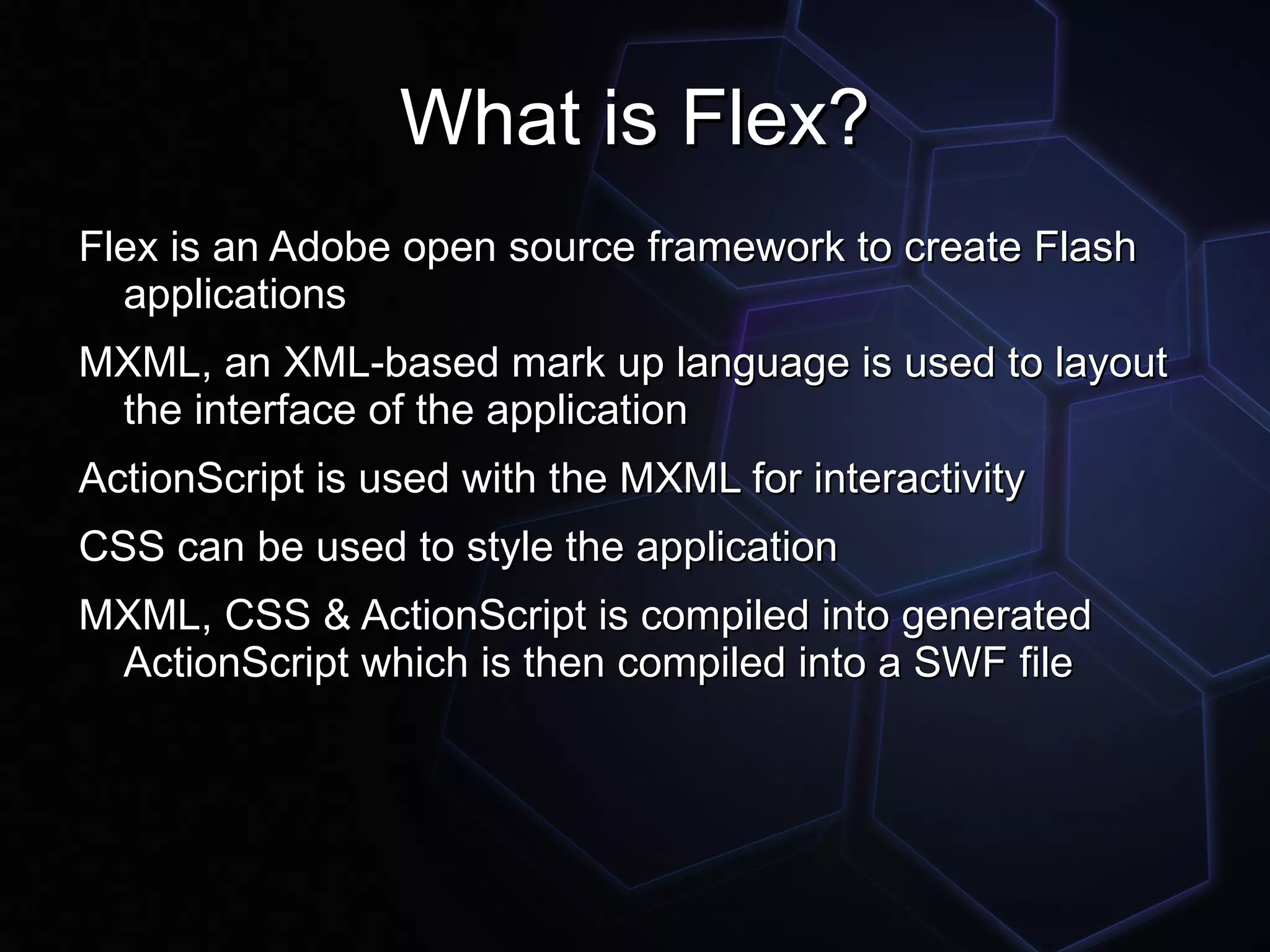 What is Flex?

Flex is an Adobe open source framework to create Flash applications

MXML, an XML-based mark up language is used to layout the interface of the application

ActionScript is used with the MXML for interactivity

CSS can be used to style the application

MXML, CSS & ActionScript is compiled into generated ActionScript which is then compiled into a SWF file